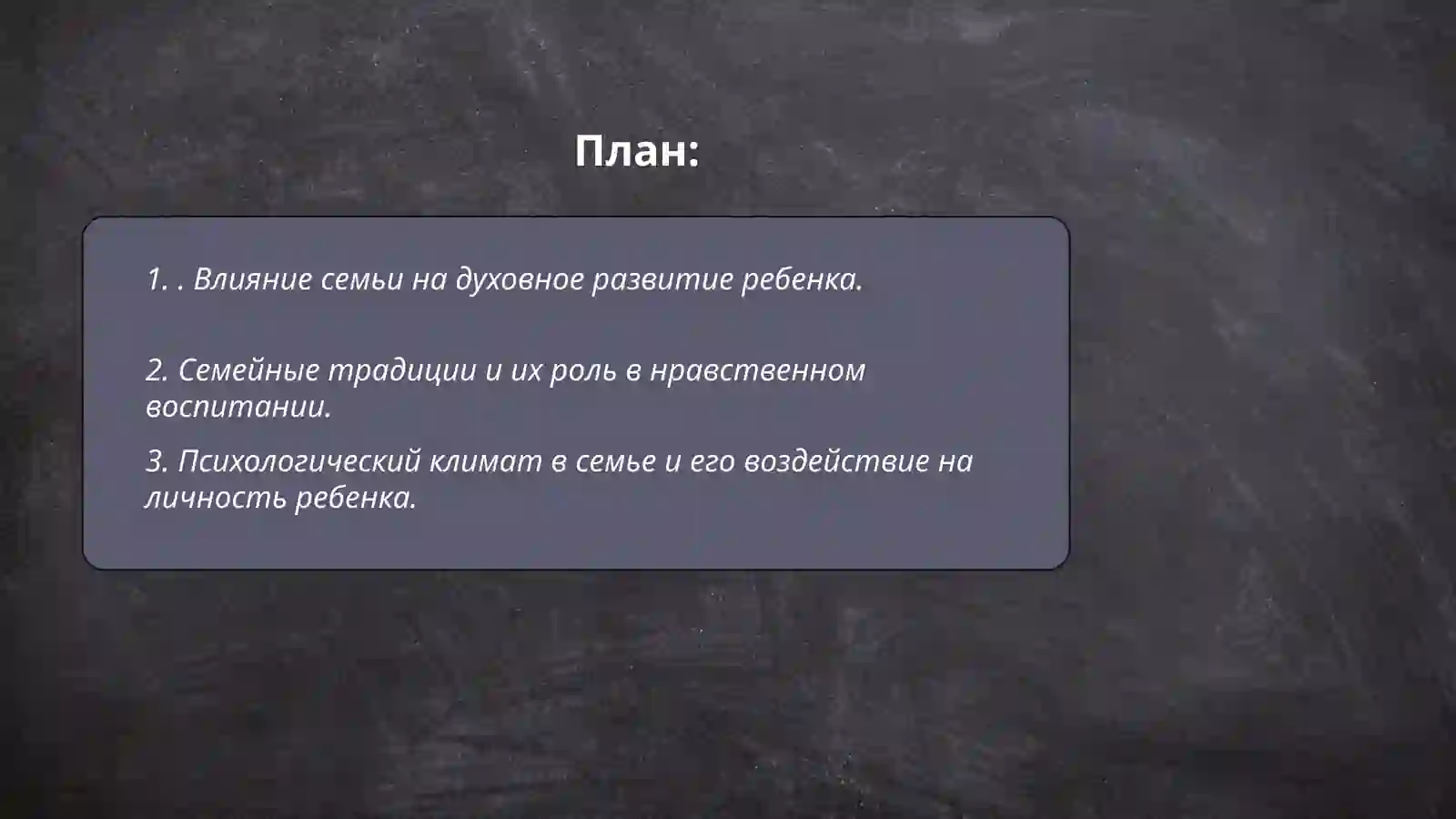 План:

1. . Влияние семьи на духовное развитие ребенка.

2. Семейные традиции и их роль в нравственном воспитании.

3. Психологический климат в семье и его воздействие на личность ребенка.